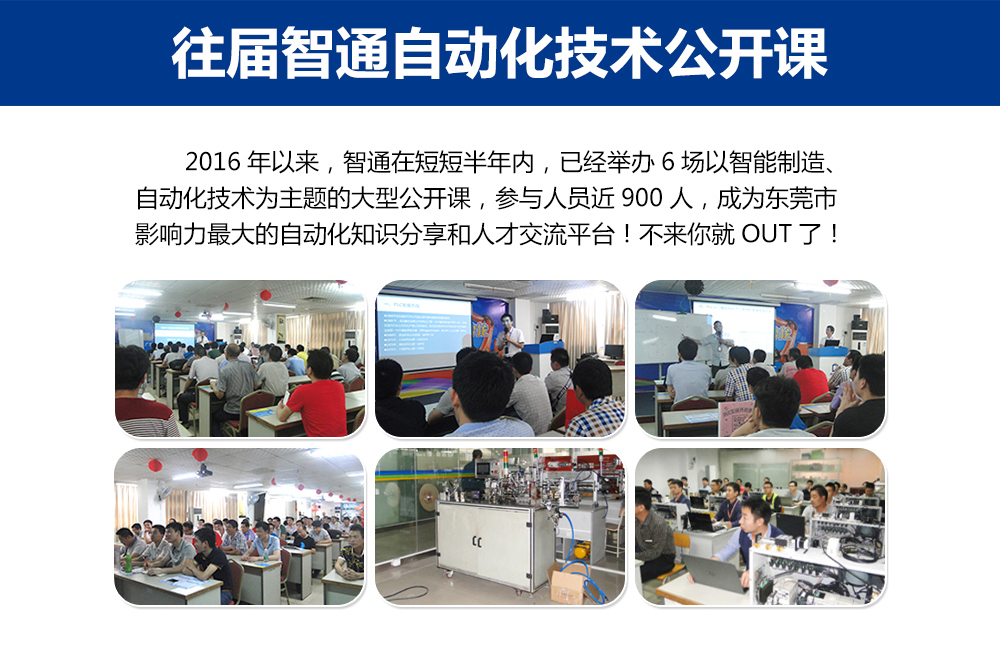 往届智通自动化技术公开课

2016 年以来，智通在短短半年内，已经举办 6 场以智能制造、自动化技术为主题的大型公开课，参与人员近 900 人，成为东莞市影响力最大的自动化知识分享和人才交流平台！不来你就 OUT 了！